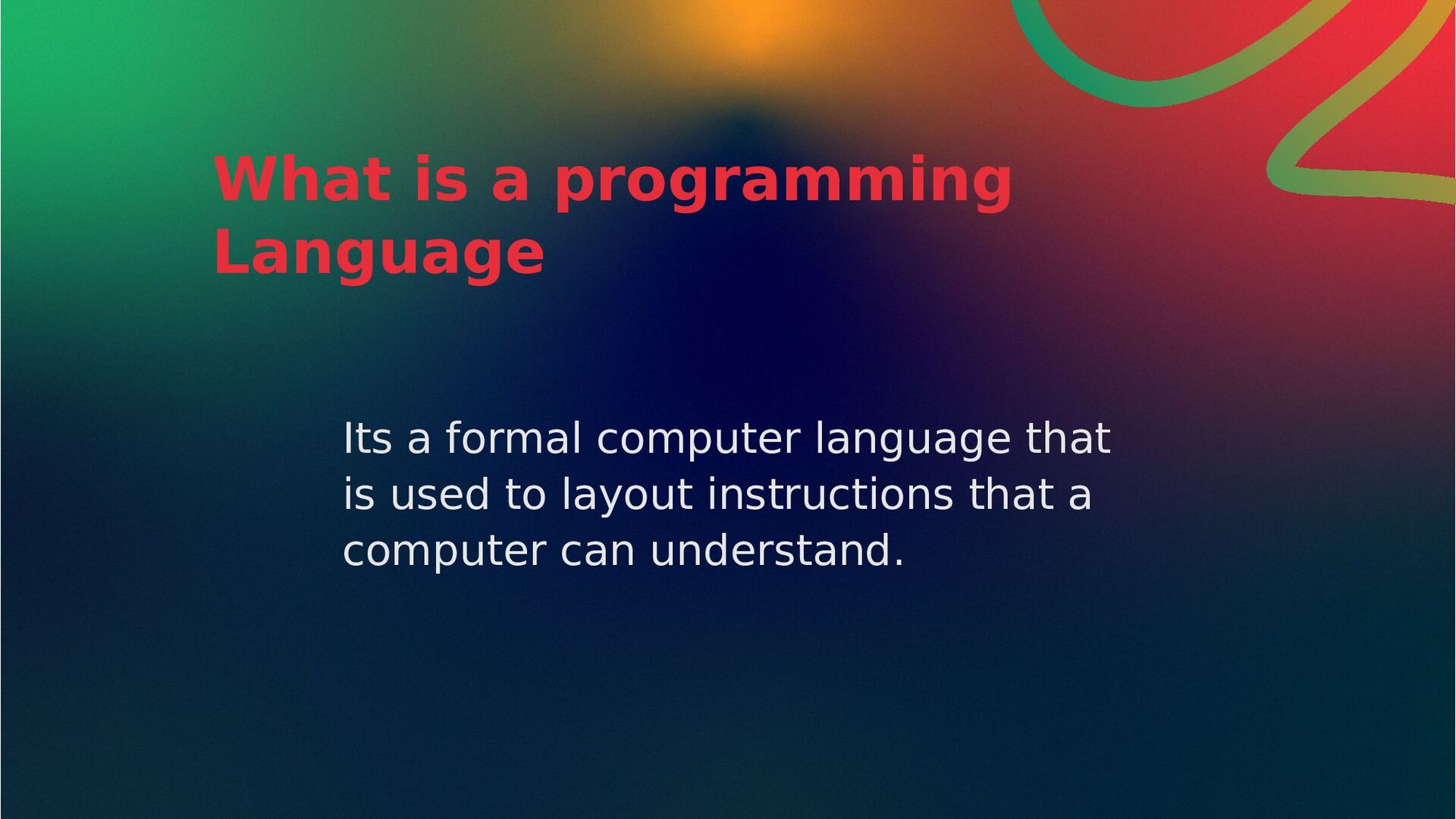 What is a programming Language

Its a formal computer language that is used to layout instructions that a computer can understand.